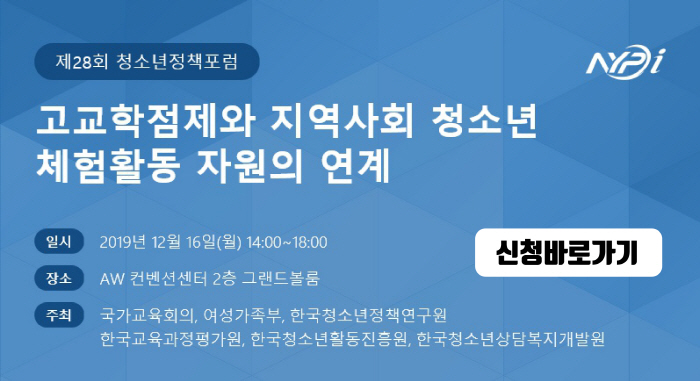 제28회 청소년정책포럼

NYPi

고교학점제와 지역사회 청소년 체험활동 자원의 연계

일시 2019년 12월 16일(월) 14:00~18:00

장소 AW 컨벤션센터 2층 그랜드볼룸

주최 국가교육회의, 여성가족부, 한국청소년정책연구원 한국교육과정평가원, 한국청소년활동진흥원, 한국청소년상담복지개발원

신청바로가기